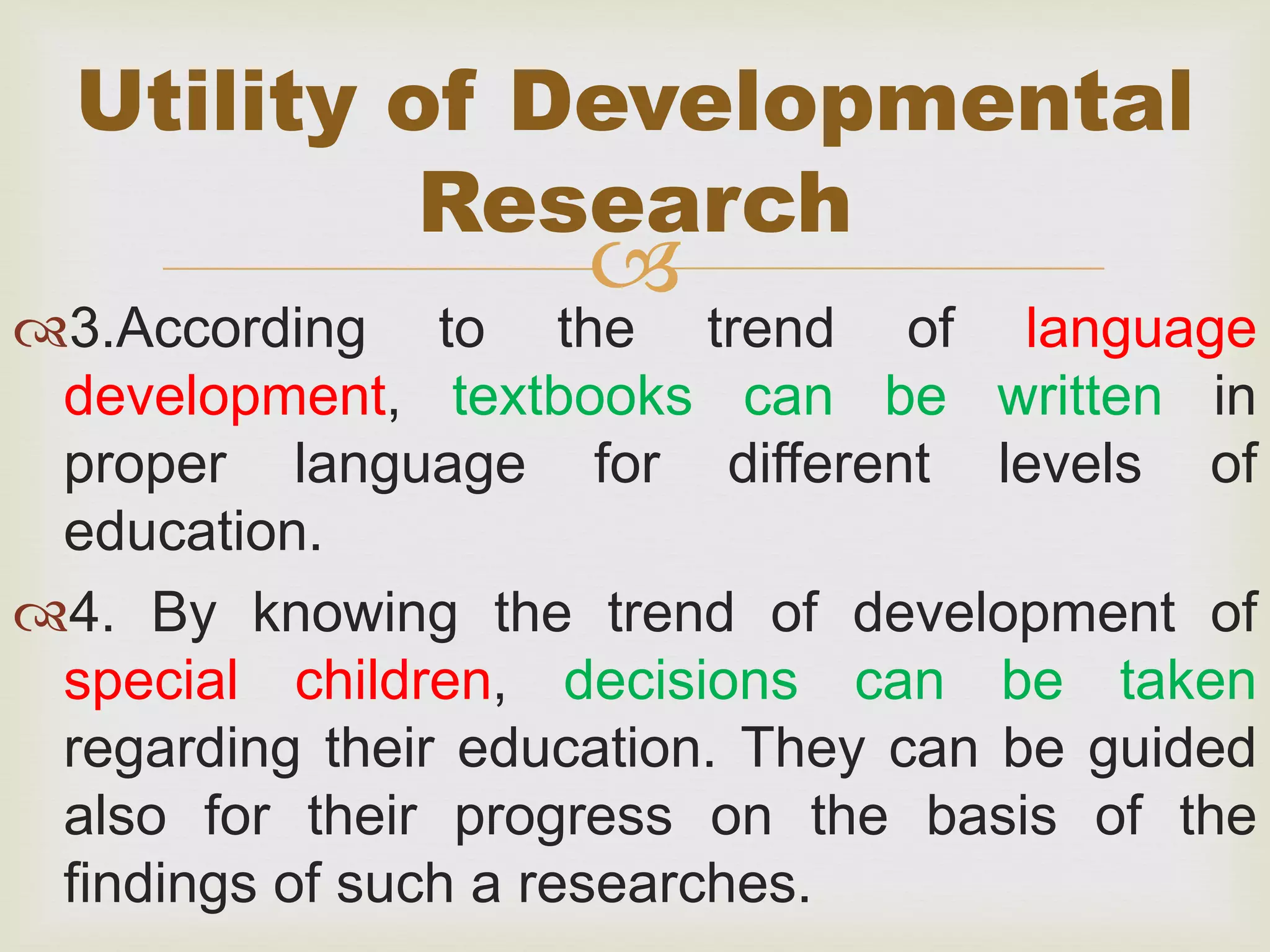 Utility of Developmental Research

3.According to the trend of language development, textbooks can be written in proper language for different levels of education.

4. By knowing the trend of development of special children, decisions can be taken regarding their education. They can be guided also for their progress on the basis of the findings of such a researches.